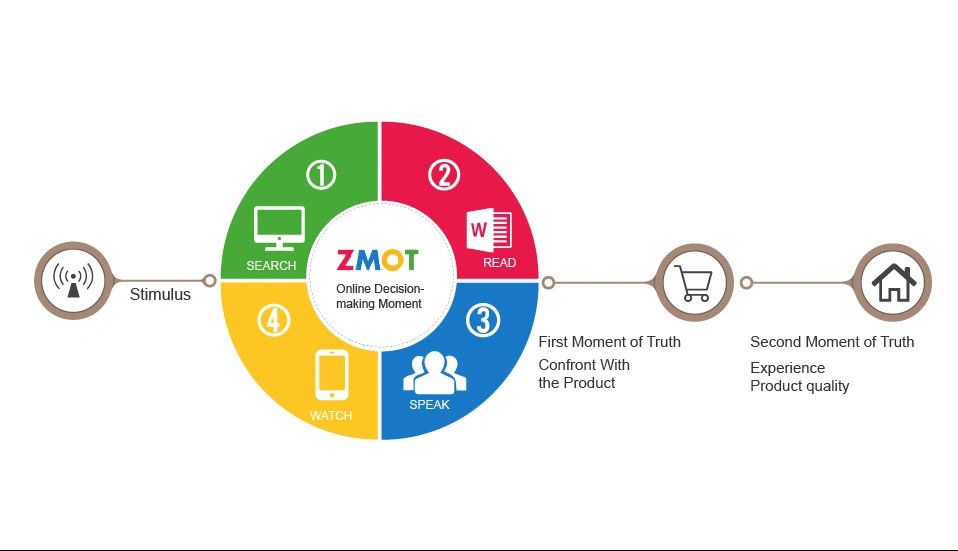 Stimulus

①
SEARCH

②
W
READ

ZMOT
Online Decision-making Moment

③
SPEAK

④
WATCH

First Moment of Truth
Confront With the Product

Second Moment of Truth
Experience Product quality